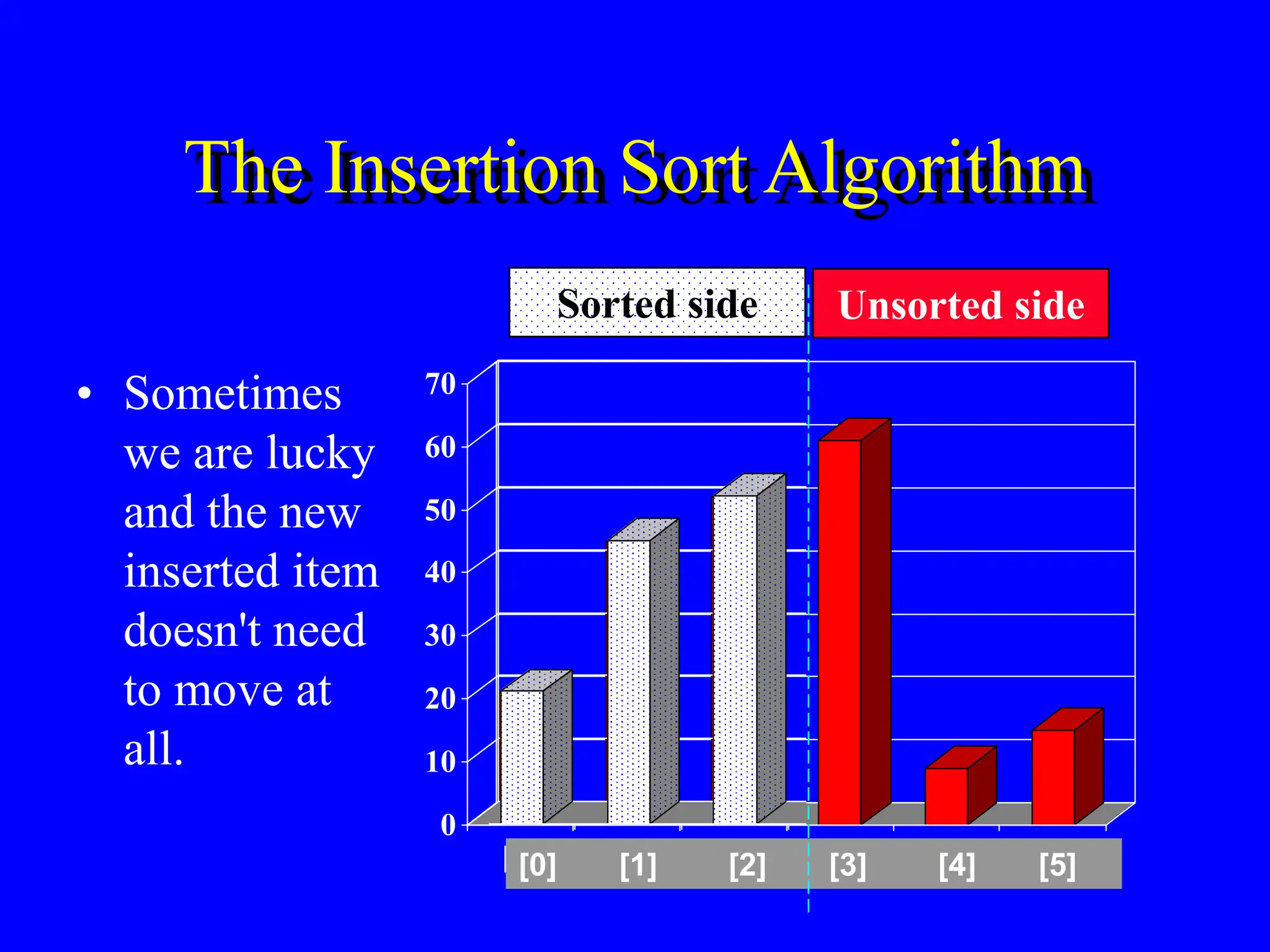 The Insertion Sort Algorithm

Sorted side

Unsorted side

• Sometimes we are lucky and the new inserted item doesn't need to move at all.

70
60
50
40
30
20
10
0

[0] [1] [2] [3] [4] [5]